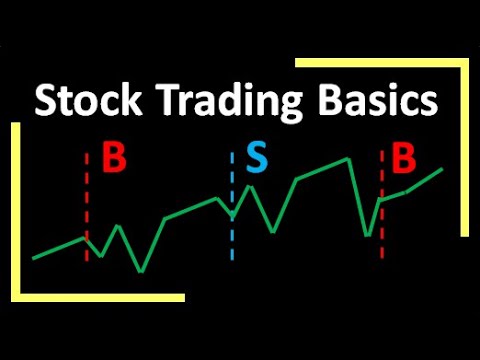 Stock Trading Basics

B

S

B